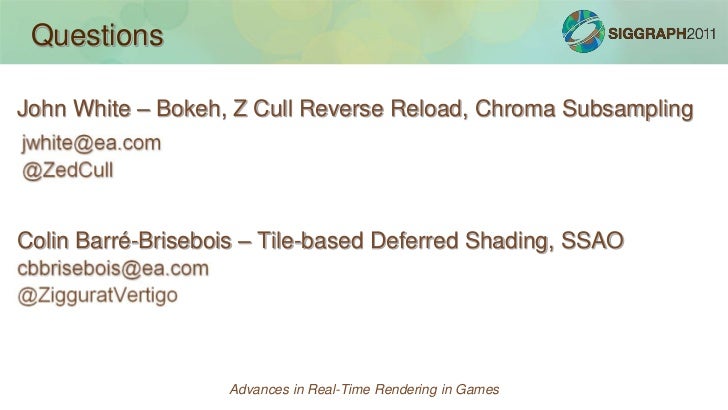 Questions

SIGGRAPH2011

John White – Bokeh, Z Cull Reverse Reload, Chroma Subsampling

jwhite@ea.com
@ZedCull

Colin Barré-Brisebois – Tile-based Deferred Shading, SSAO
cbbrisebois@ea.com
@ZigguratVertigo

Advances in Real-Time Rendering in Games